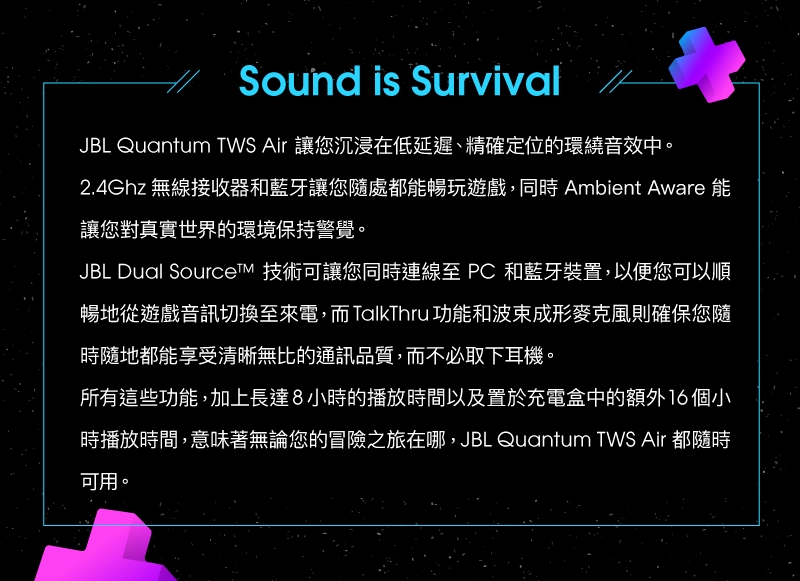 Sound is Survival

JBL Quantum TWS Air 讓您沉浸在低延遲、精確定位的環繞音效中。

2.4Ghz 無線接收器和藍牙讓您隨處都能暢玩遊戲，同時 Ambient Aware 能讓您對真實世界的環境保持警覺。

JBL Dual Source™ 技術可讓您同時連線至 PC 和藍牙裝置，以便您可以順暢地從遊戲音訊切換至來電，而 TalkThru 功能和波束成形麥克風則確保您隨時隨地都能享受清晰無比的通訊品質，而不必取下耳機。

所有這些功能，加上長達 8 小時的播放時間以及置於充電盒中的額外 16 個小時播放時間，意味著無論您的冒險之旅在哪，JBL Quantum TWS Air 都隨時可用。